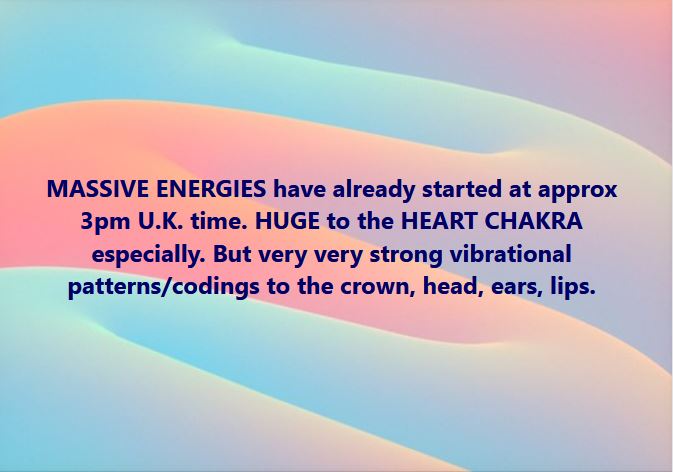 MASSIVE ENERGIES have already started at approx 3pm U.K. time. HUGE to the HEART CHAKRA especially. But very very strong vibrational patterns/codings to the crown, head, ears, lips.